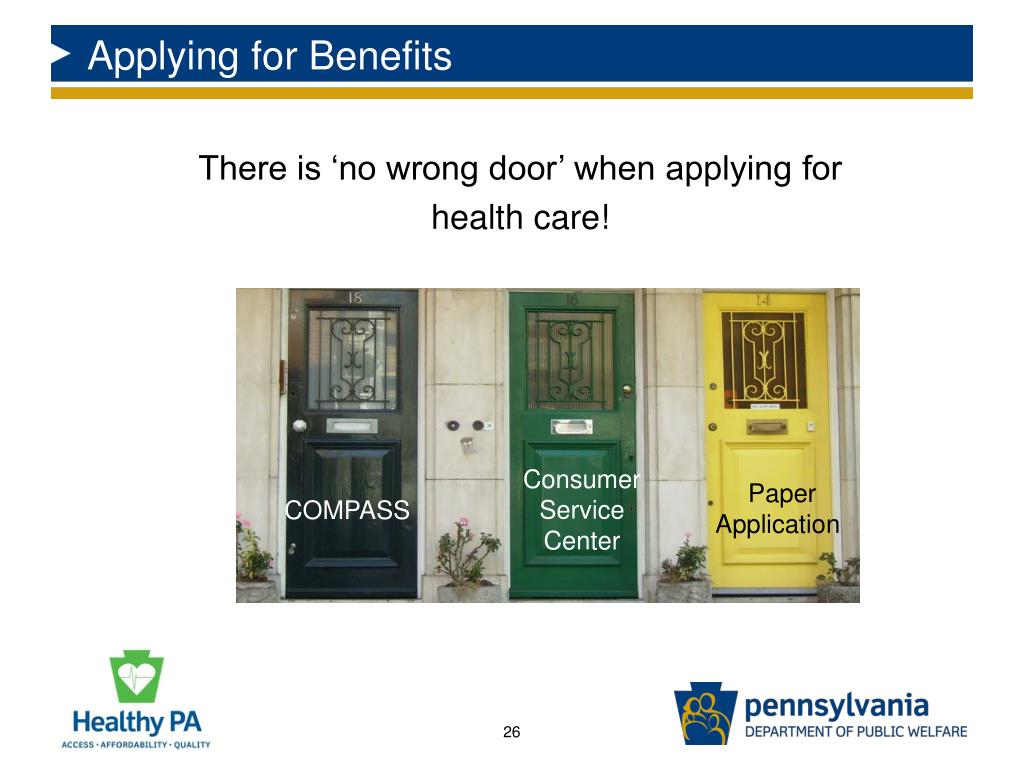 Applying for Benefits

There is ‘no wrong door’ when applying for health care!

18

16

14

COMPASS

Consumer Service Center

Paper Application

Healthy PA
ACCESS • AFFORDABILITY • QUALITY

26

pennsylvania
DEPARTMENT OF PUBLIC WELFARE